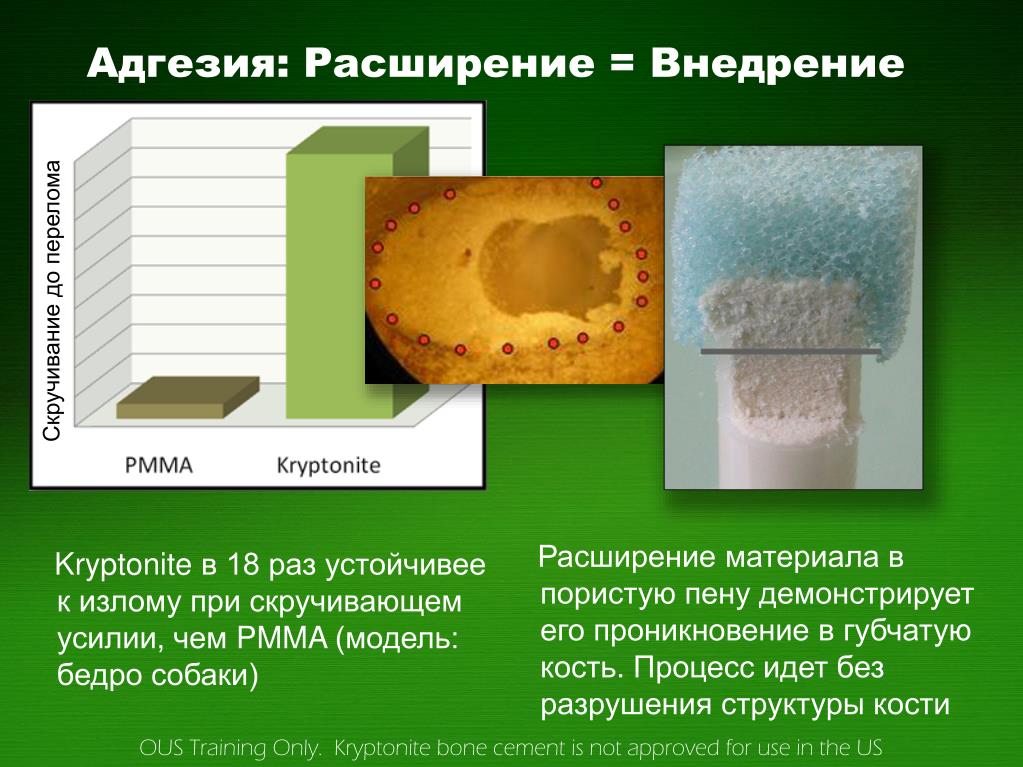 Адгезия: Расширение = Внедрение

Скручивание до перелома

PMMA

Kryptonite

Kryptonite в 18 раз устойчивее к излому при скручивающем усилии, чем PMMA (модель: бедро собаки)

Расширение материала в пористую пену демонстрирует его проникновение в губчатую кость. Процесс идет без разрушения структуры кости

OUS Training Only. Kryptonite bone cement is not approved for use in the US